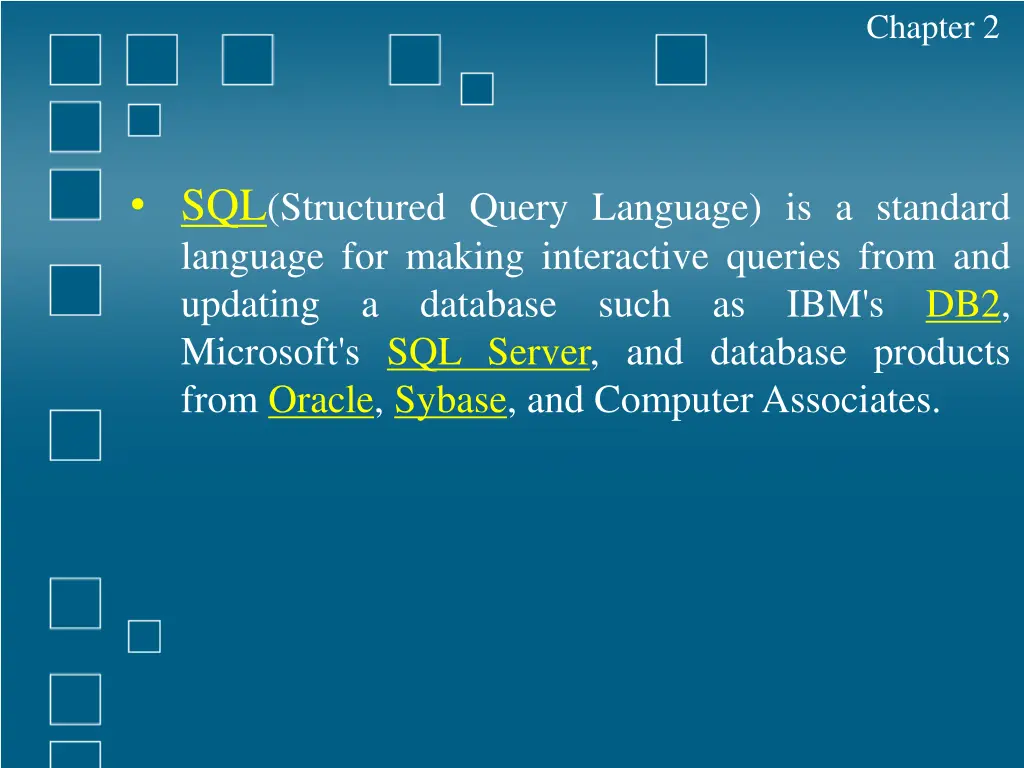 Chapter 2

• SQL(Structured Query Language) is a standard language for making interactive queries from and updating a database such as IBM's DB2, Microsoft's SQL Server, and database products from Oracle, Sybase, and Computer Associates.